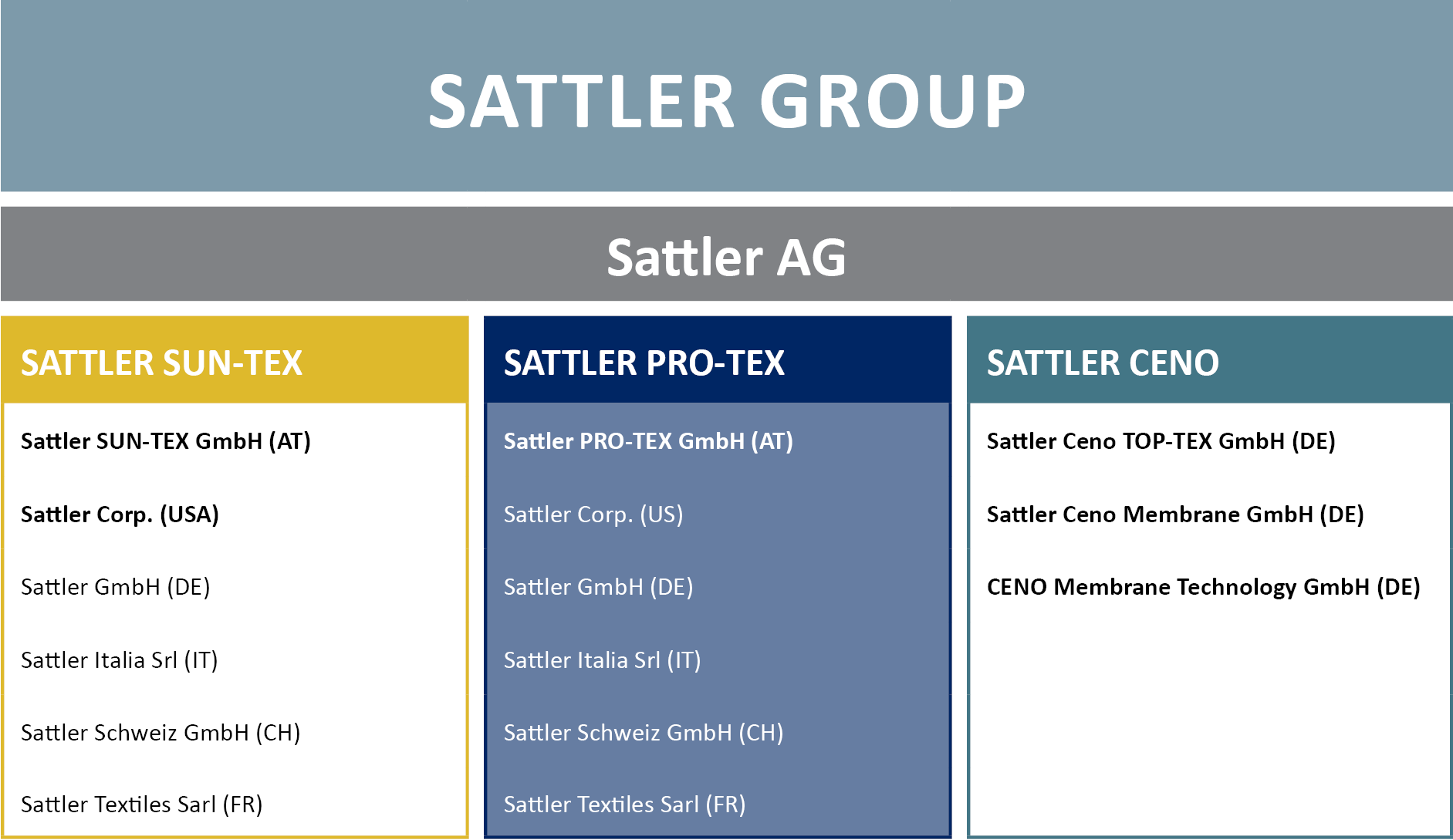 SATTLER GROUP

Sattler AG

SATTLER SUN-TEX

Sattler SUN-TEX GmbH (AT)

Sattler Corp. (USA)

Sattler GmbH (DE)

Sattler Italia Srl (IT)

Sattler Schweiz GmbH (CH)

Sattler Textiles Sarl (FR)

SATTLER PRO-TEX

Sattler PRO-TEX GmbH (AT)

Sattler Corp. (US)

Sattler GmbH (DE)

Sattler Italia Srl (IT)

Sattler Schweiz GmbH (CH)

Sattler Textiles Sarl (FR)

SATTLER CENO

Sattler Ceno TOP-TEX GmbH (DE)

Sattler Ceno Membrane GmbH (DE)

CENO Membrane Technology GmbH (DE)